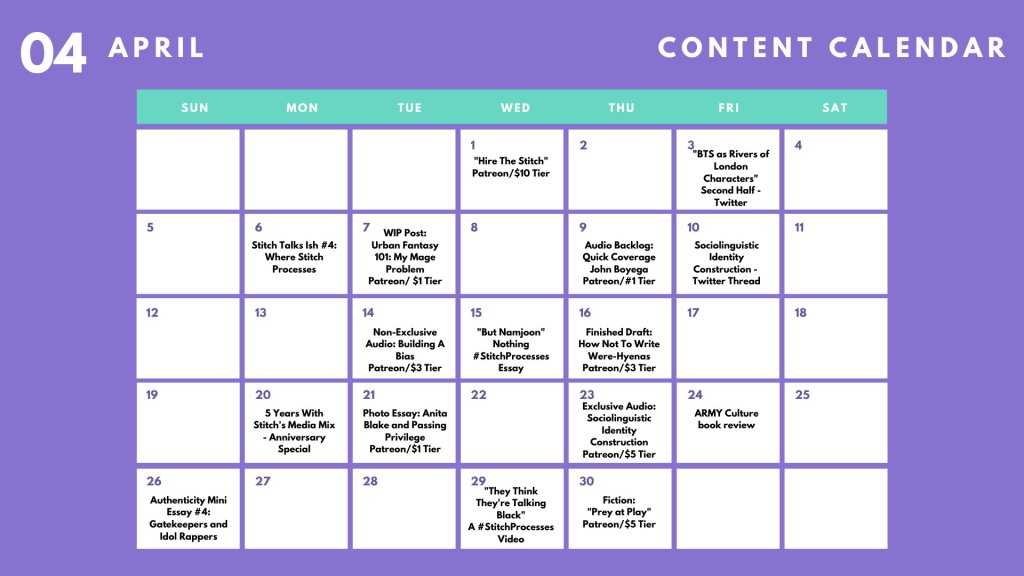 04 APRIL

CONTENT CALENDAR

| SUN | MON | TUE | WED | THU | FRI | SAT |
|---|---|---|---|---|---|---|
| | | | 1 "Hire The Stitch" Patreon/$10 Tier | 2 | 3 "BTS as Rivers of London Characters" Second Half - Twitter | 4 |
| 5 | 6 Stitch Talks Ish #4: Where Stitch Processes | 7 WIP Post: Urban Fantasy 101: My Mage Problem Patreon/ $1 Tier | 8 | 9 Audio Backlog: Quick Coverage John Boyega Patreon/#1 Tier | 10 Sociolinguistic Identity Construction - Twitter Thread | 11 |
| 12 | 13 | 14 Non-Exclusive Audio: Building A Bias Patreon/$3 Tier | 15 "But Namjoon" Nothing #StitchProcesses Essay | 16 Finished Draft: How Not To Write Were-Hyenas Patreon/$3 Tier | 17 | 18 |
| 19 | 20 5 Years With Stitch's Media Mix - Anniversary Special | 21 Photo Essay: Anita Blake and Passing Privilege Patreon/$1 Tier | 22 | 23 Exclusive Audio: Sociolinguistic Identity Construction Patreon/$5 Tier | 24 ARMY Culture book review | 25 |
| 26 Authenticity Mini Essay #4: Gatekeepers and Idol Rappers | 27 | 28 | 29 "They Think They're Talking Black" A #StitchProcesses Video | 30 Fiction: "Prey at Play" Patreon/$5 Tier | | |